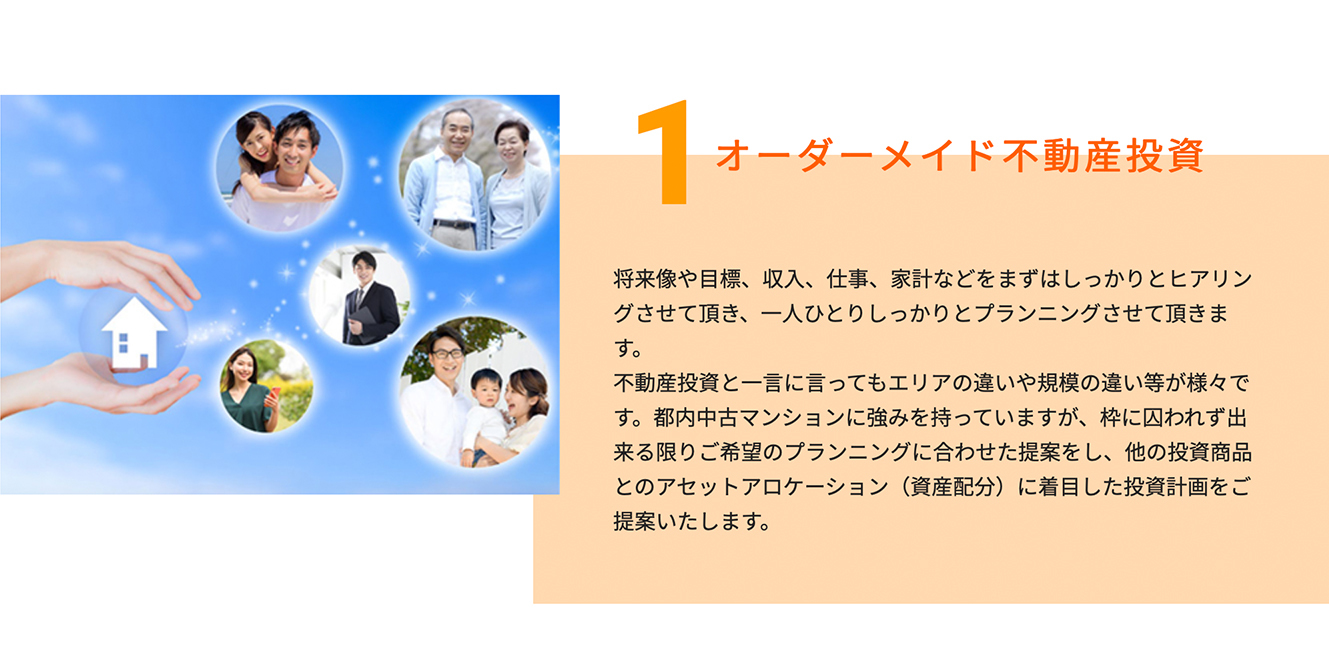 1 オーダーメイド不動産投資

将来像や目標、収入、仕事、家計などをまずはしっかりとヒアリングさせて頂き、一人ひとりしっかりとプランニングさせて頂きます。
不動産投資と一言に言ってもエリアの違いや規模の違い等が様々です。都内中古マンションに強みを持っていますが、枠に囚われず出来る限りご希望のプランニングに合わせた提案をし、他の投資商品とのアセットアロケーション（資産配分）に着目した投資計画をご提案いたします。